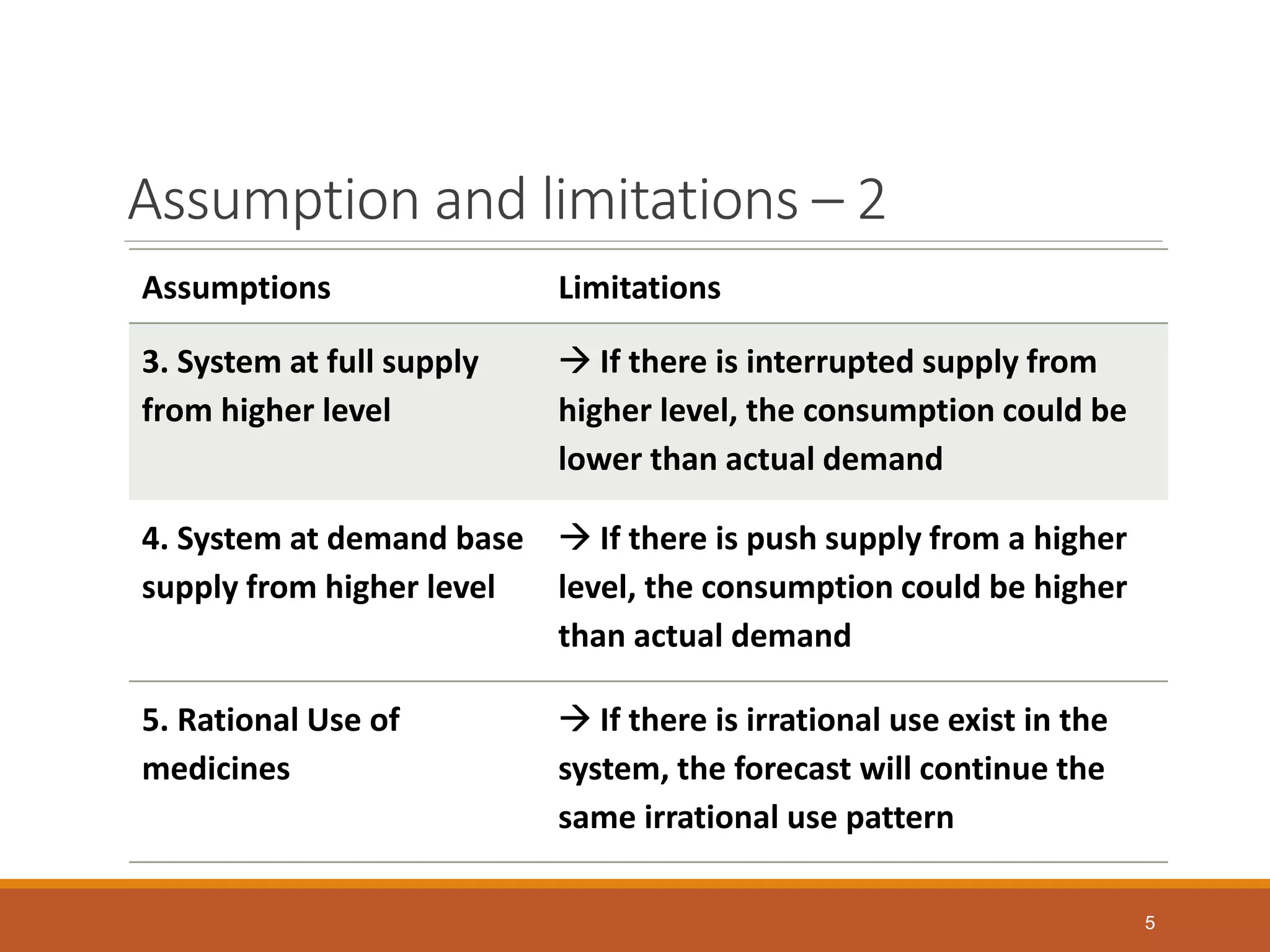 Assumption and limitations – 2

| Assumptions | Limitations |
|---|---|
| 3. System at full supply from higher level | → If there is interrupted supply from higher level, the consumption could be lower than actual demand |
| 4. System at demand base supply from higher level | → If there is push supply from a higher level, the consumption could be higher than actual demand |
| 5. Rational Use of medicines | → If there is irrational use exist in the system, the forecast will continue the same irrational use pattern |

5